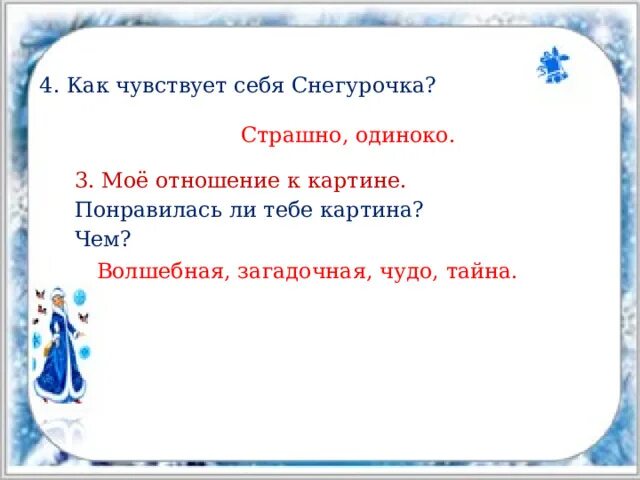 4. Как чувствует себя Снегурочка?

Страшно, одиноко.

3. Моё отношение к картине.
Понравилась ли тебе картина?
Чем?

Волшебная, загадочная, чудо, тайна.